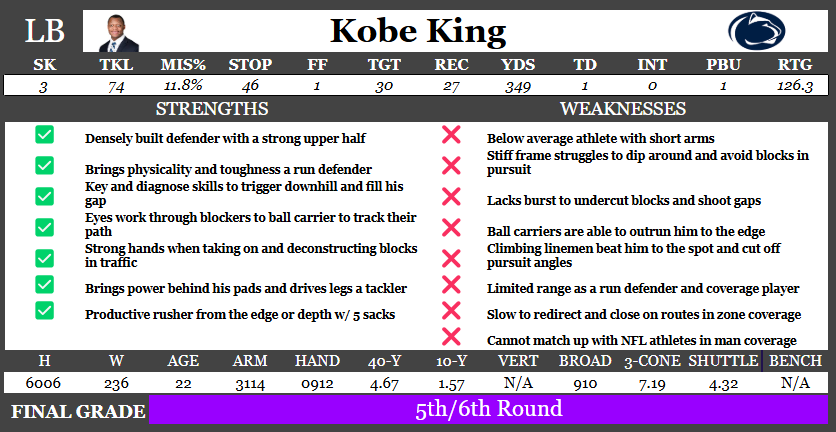 LB

Kobe King

| SK | TKL | MIS% | STOP | FF | TGT | REC | YDS | TD | INT | PBU | RTG |
|---|---|---|---|---|---|---|---|---|---|---|---|
| 3 | 74 | 11.8% | 46 | 1 | 30 | 27 | 349 | 1 | 0 | 1 | 126.3 |

STRENGTHS

Densely built defender with a strong upper half

Brings physicality and toughness a run defender

Key and diagnose skills to trigger downhill and fill his gap

Eyes work through blockers to ball carrier to track their path

Strong hands when taking on and deconstructing blocks in traffic

Brings power behind his pads and drives legs a tackler

Productive rusher from the edge or depth w/ 5 sacks

WEAKNESSES

Below average athlete with short arms

Stiff frame struggles to dip around and avoid blocks in pursuit

Lacks burst to undercut blocks and shoot gaps

Ball carriers are able to outrun him to the edge

Climbing linemen beat him to the spot and cut off pursuit angles

Limited range as a run defender and coverage player

Slow to redirect and close on routes in zone coverage

Cannot match up with NFL athletes in man coverage

| H | W | AGE | ARM | HAND | 40-Y | 10-Y | VERT | BROAD | 3-CONE | SHUTTLE | BENCH |
|---|---|---|---|---|---|---|---|---|---|---|---|
| 6006 | 236 | 22 | 3114 | 0912 | 4.67 | 1.57 | N/A | 910 | 7.19 | 4.32 | N/A |

FINAL GRADE 5th/6th Round